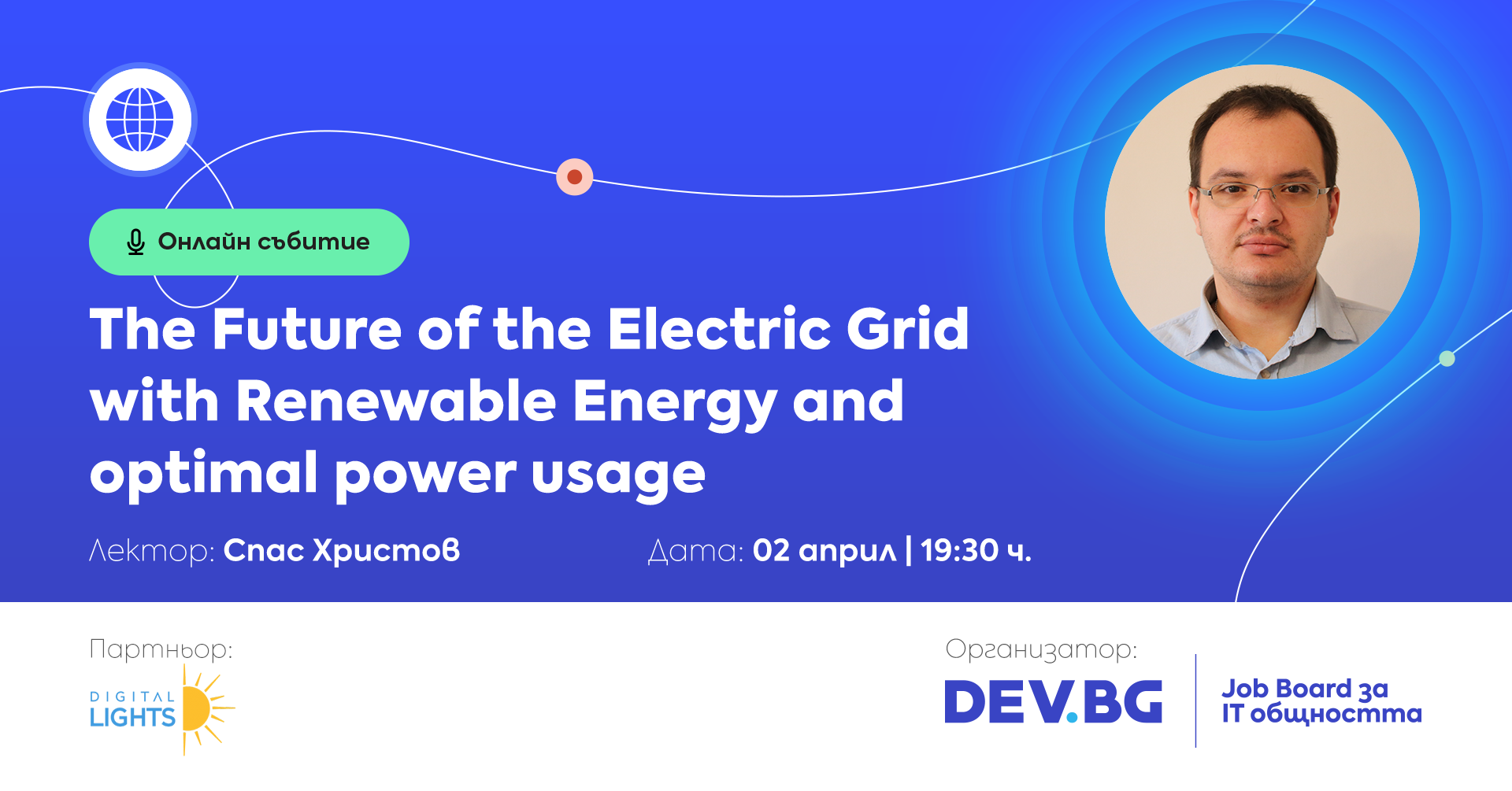 Онлайн събитие

The Future of the Electric Grid with Renewable Energy and optimal power usage

Лектор: Спас Христов

Дата: 02 април | 19:30 ч.

Партньор:

DIGITAL LIGHTS

Организатор:

DEV.BG

Job Board за IT общността